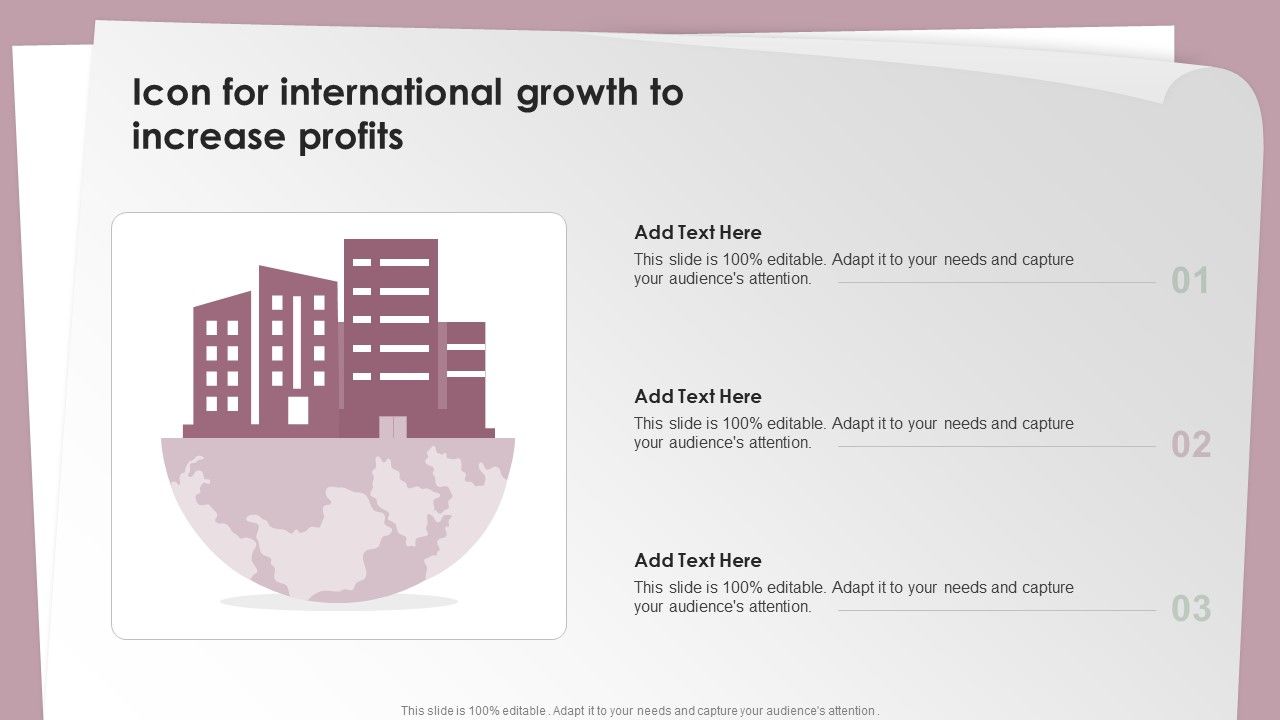 Icon for international growth to increase profits

Add Text Here
This slide is 100% editable. Adapt it to your needs and capture your audience's attention.
01

Add Text Here
This slide is 100% editable. Adapt it to your needs and capture your audience's attention.
02

Add Text Here
This slide is 100% editable. Adapt it to your needs and capture your audience's attention.
03

This slide is 100% editable. Adapt it to your needs and capture your audience's attention.